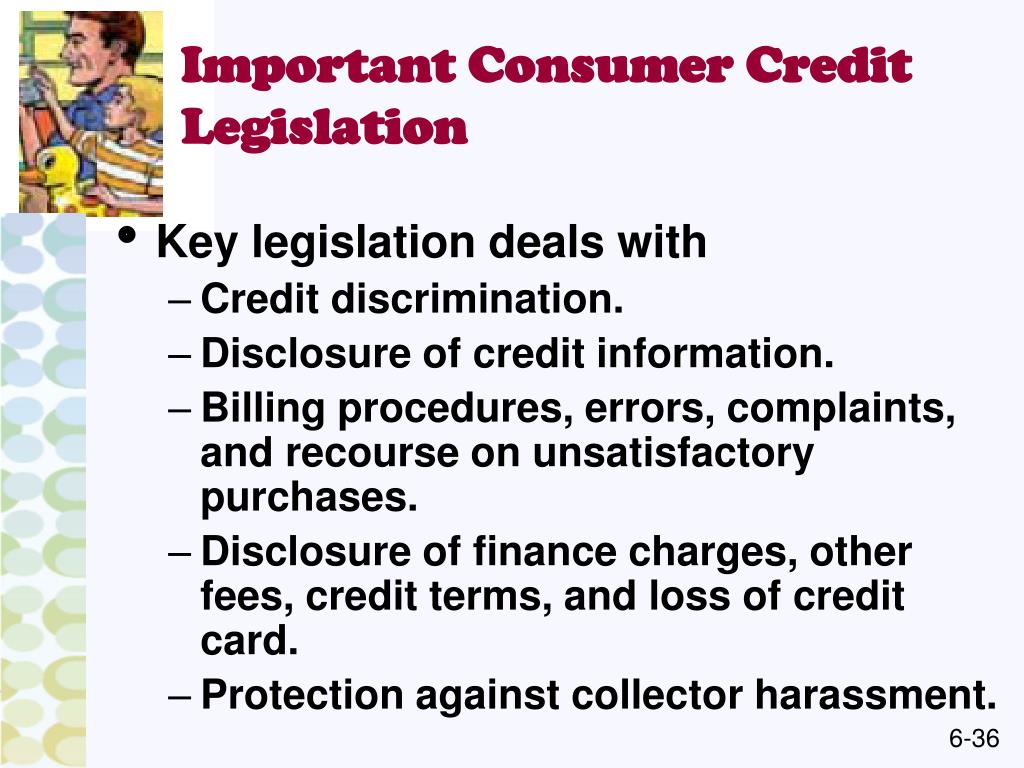 Important Consumer Credit Legislation

• Key legislation deals with
– Credit discrimination.
– Disclosure of credit information.
– Billing procedures, errors, complaints, and recourse on unsatisfactory purchases.
– Disclosure of finance charges, other fees, credit terms, and loss of credit card.
– Protection against collector harassment.

6-36